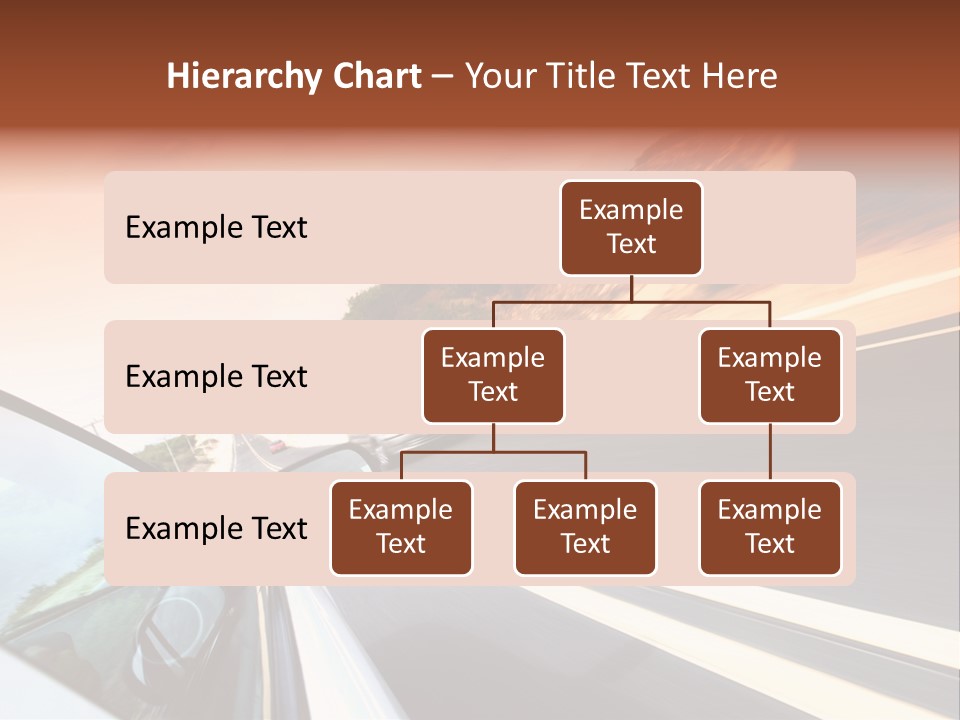 Hierarchy Chart – Your Title Text Here

Example Text

Example Text

Example Text

Example Text

Example Text

Example Text

Example Text

Example Text

Example Text